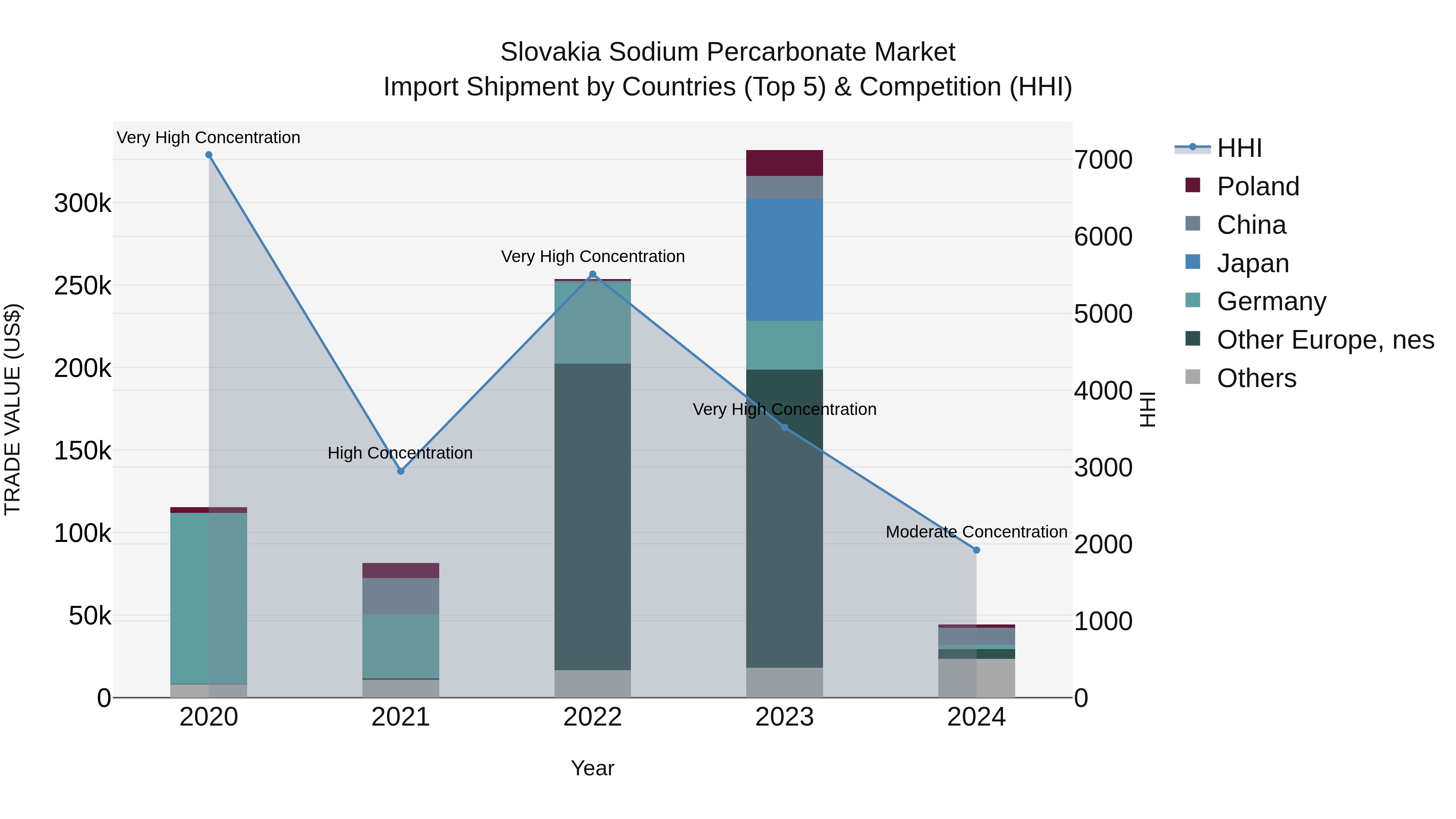 Slovakia Sodium Percarbonate Market
Import Shipment by Countries (Top 5) & Competition (HHI)

TRADE VALUE (US$)

300k
250k
200k
150k
100k
50k
0

Very High Concentration
High Concentration
Very High Concentration
Very High Concentration
Moderate Concentration

2020
2021
2022
2023
2024

Year

7000
6000
5000
4000
3000
2000
1000
0

HHI

HHI
Poland
China
Japan
Germany
Other Europe, nes
Others